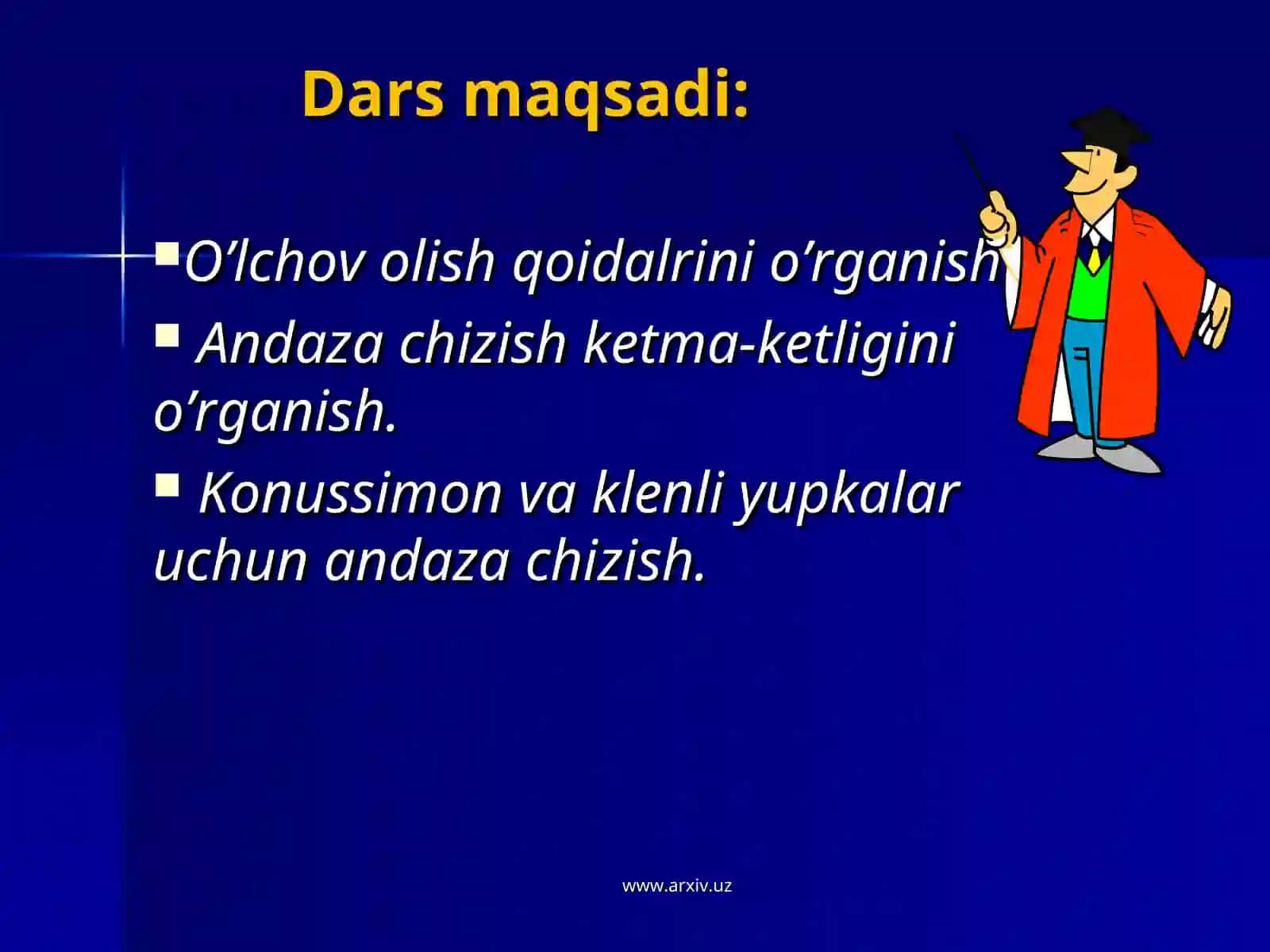 Dars maqsadi:

▪O’lchov olish qoidalrini o’rganish

▪ Andaza chizish ketma-ketligini o’rganish.

▪ Konussimon va klenli yupkalar uchun andaza chizish.

www.arxiv.uz